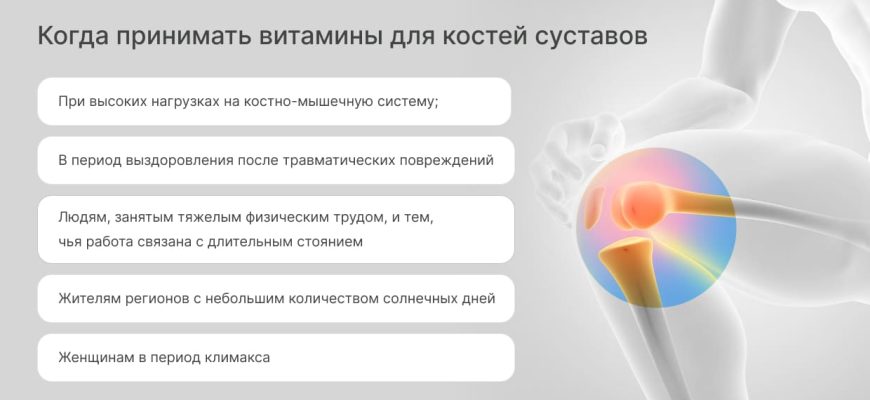 Когда принимать витамины для костей суставов

При высоких нагрузках на костно-мышечную систему;

В период выздоровления после травматических повреждений

Людям, занятым тяжелым физическим трудом, и тем, чья работа связана с длительным стоянием

Жителям регионов с небольшим количеством солнечных дней

Женщинам в период климакса